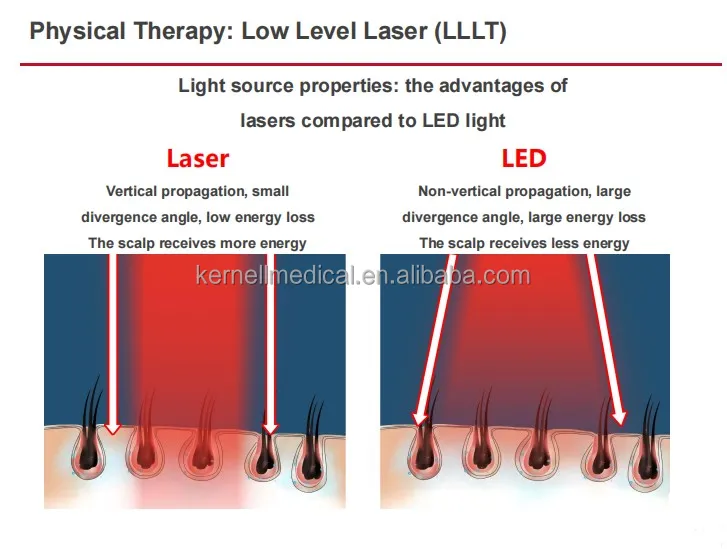 Physical Therapy: Low Level Laser (LLLT)

Light source properties: the advantages of lasers compared to LED light

Laser

Vertical propagation, small divergence angle, low energy loss
The scalp receives more energy

LED

Non-vertical propagation, large divergence angle, large energy loss
The scalp receives less energy

kernellmedical.en.alibaba.com